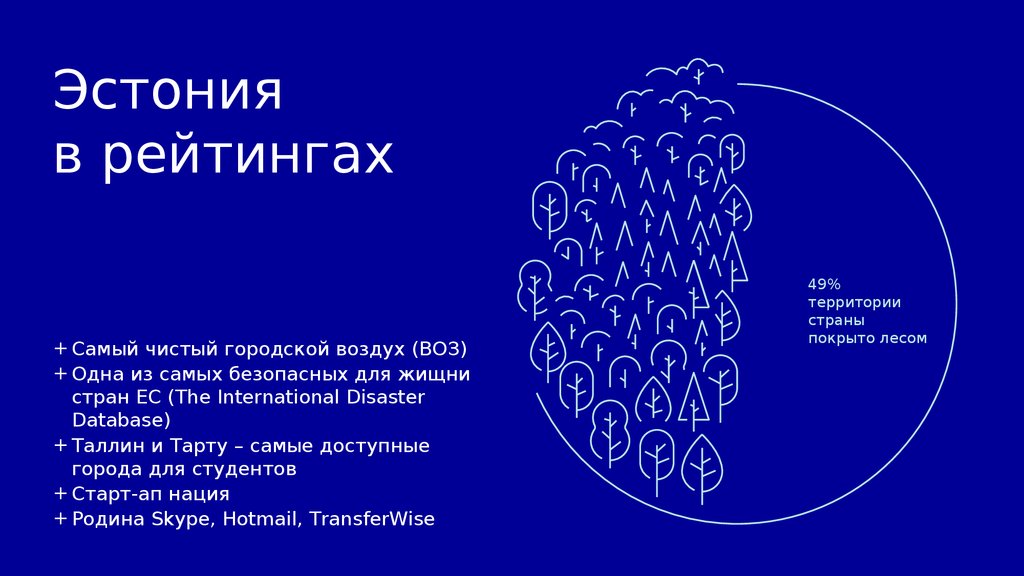 Эстония
в рейтингах

+ Самый чистый городской воздух (ВОЗ)
+ Одна из самых безопасных для жищни стран ЕС (The International Disaster Database)
+ Таллин и Тарту – самые доступные города для студентов
+ Старт-ап нация
+ Родина Skype, Hotmail, TransferWise

49% территории страны покрыто лесом